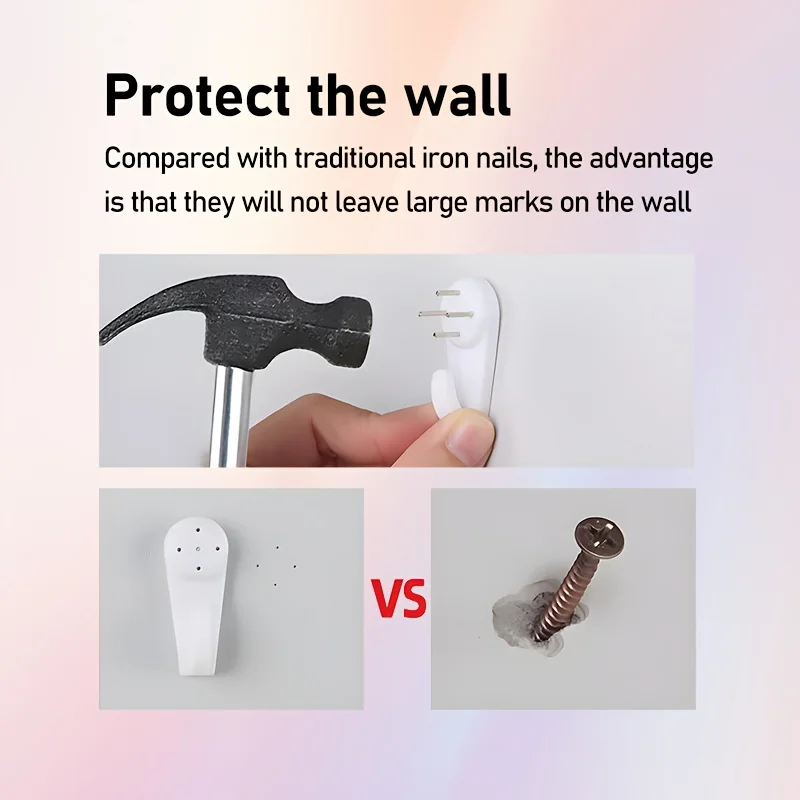 Protect the wall

Compared with traditional iron nails, the advantage is that they will not leave large marks on the wall

VS